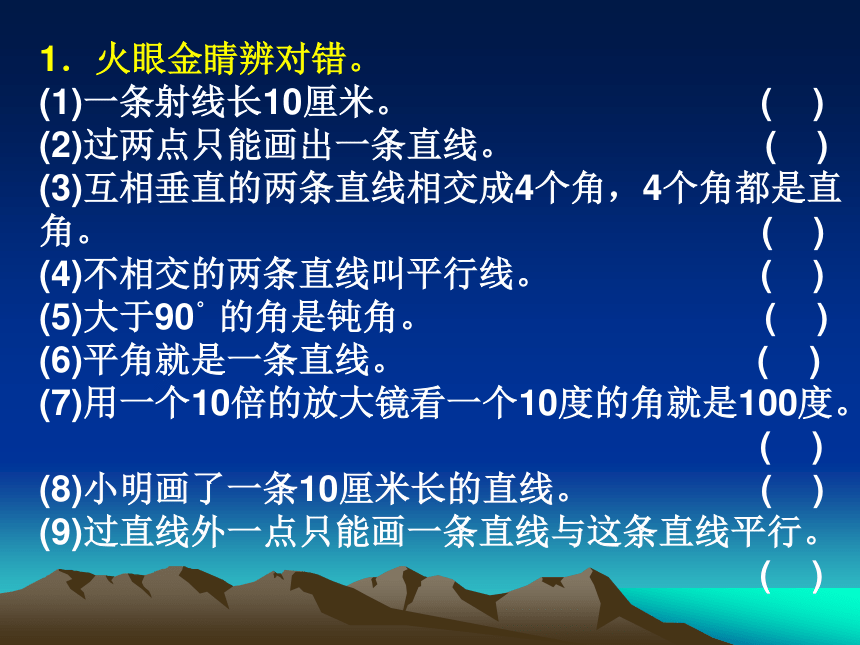 1．火眼金睛辨对错。

(1)一条射线长10厘米。 (　)

(2)过两点只能画出一条直线。 (　)

(3)互相垂直的两条直线相交成4个角，4个角都是直角。 (　)

(4)不相交的两条直线叫平行线。 (　)

(5)大于90°的角是钝角。 (　)

(6)平角就是一条直线。 (　)

(7)用一个10倍的放大镜看一个10度的角就是100度。 (　)

(8)小明画了一条10厘米长的直线。 (　)

(9)过直线外一点只能画一条直线与这条直线平行。 (　)